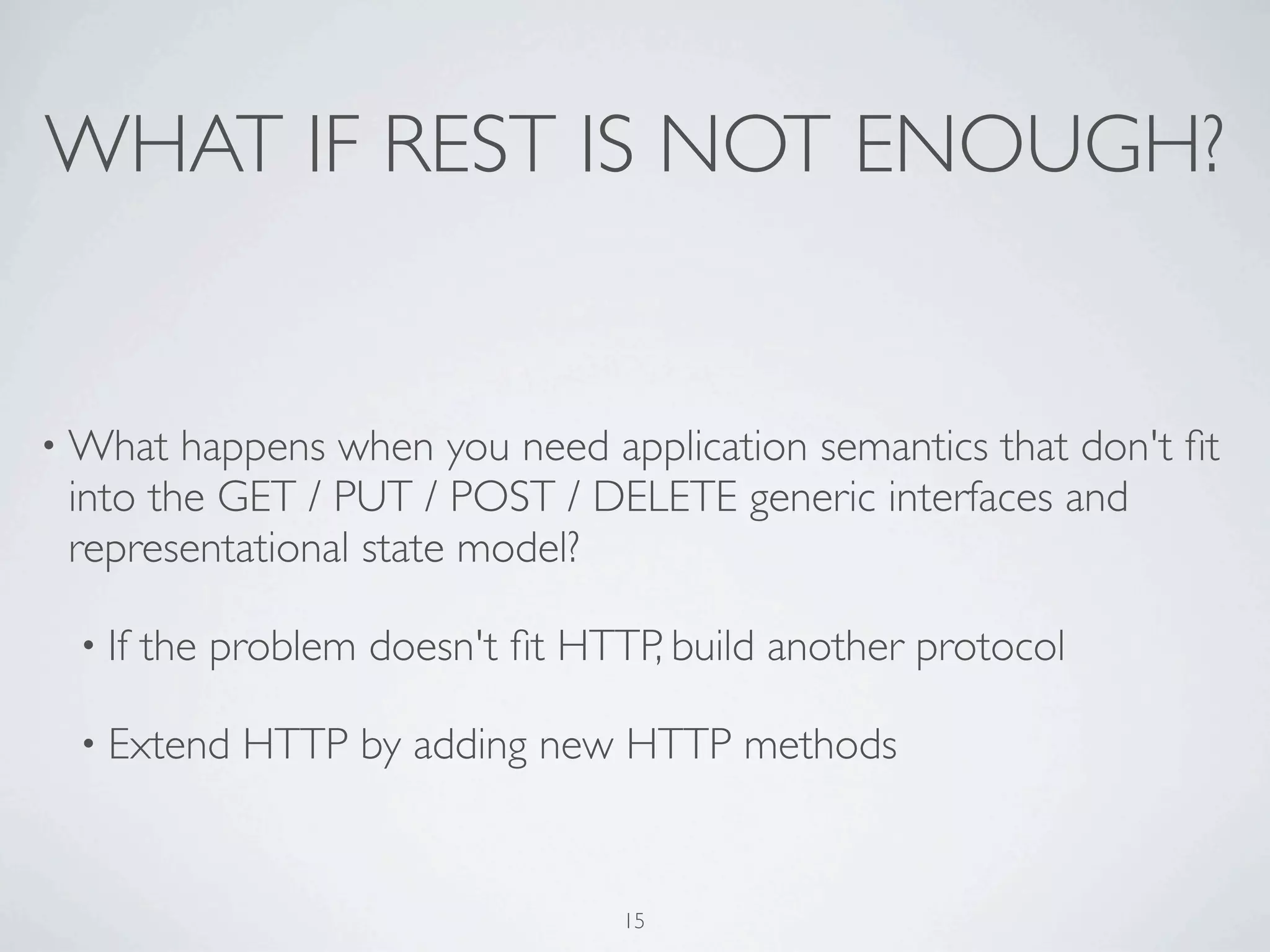 WHAT IF REST IS NOT ENOUGH?

• What happens when you need application semantics that don't fit into the GET / PUT / POST / DELETE generic interfaces and representational state model?

• If the problem doesn't fit HTTP, build another protocol

• Extend HTTP by adding new HTTP methods

15